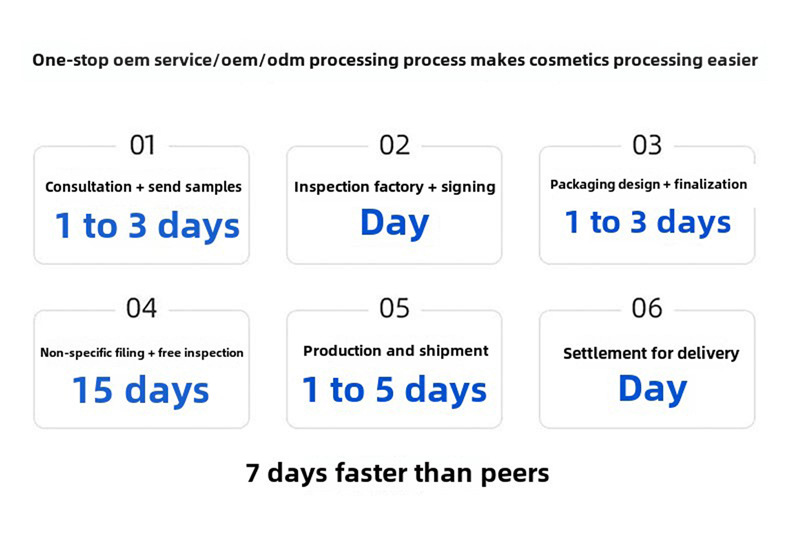 One-stop oem service/oem/odm processing process makes cosmetics processing easier

01
Consultation + send samples
1 to 3 days

02
Inspection factory + signing
Day

03
Packaging design + finalization
1 to 3 days

04
Non-specific filing + free inspection
15 days

05
Production and shipment
1 to 5 days

06
Settlement for delivery
Day

7 days faster than peers